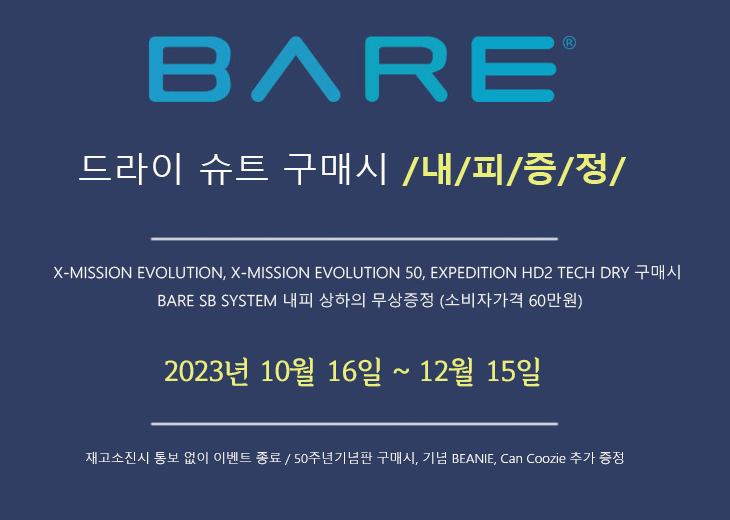 BARE®

드라이 슈트 구매시 /내/피/증/정/

X-MISSION EVOLUTION, X-MISSION EVOLUTION 50, EXPEDITION HD2 TECH DRY 구매시
BARE SB SYSTEM 내피 상하의 무상증정 (소비자가격 60만원)

2023년 10월 16일 ~ 12월 15일

재고소진시 통보 없이 이벤트 종료 / 50주년기념판 구매시, 기념 BEANIE, Can Coozie 추가 증정